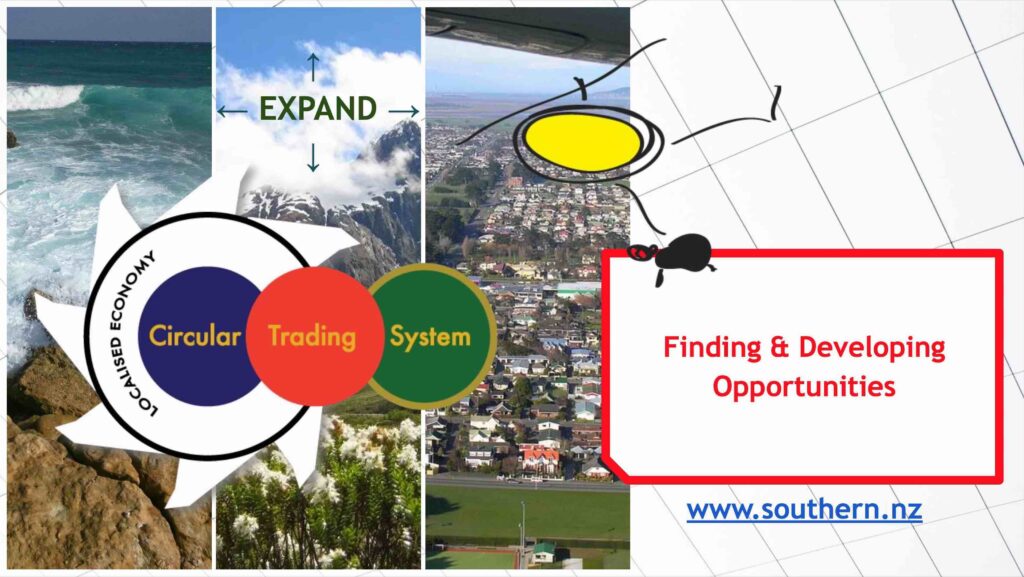 EXPAND

LOCALISED ECONOMY

Circular Trading System

Finding & Developing Opportunities

www.southern.nz